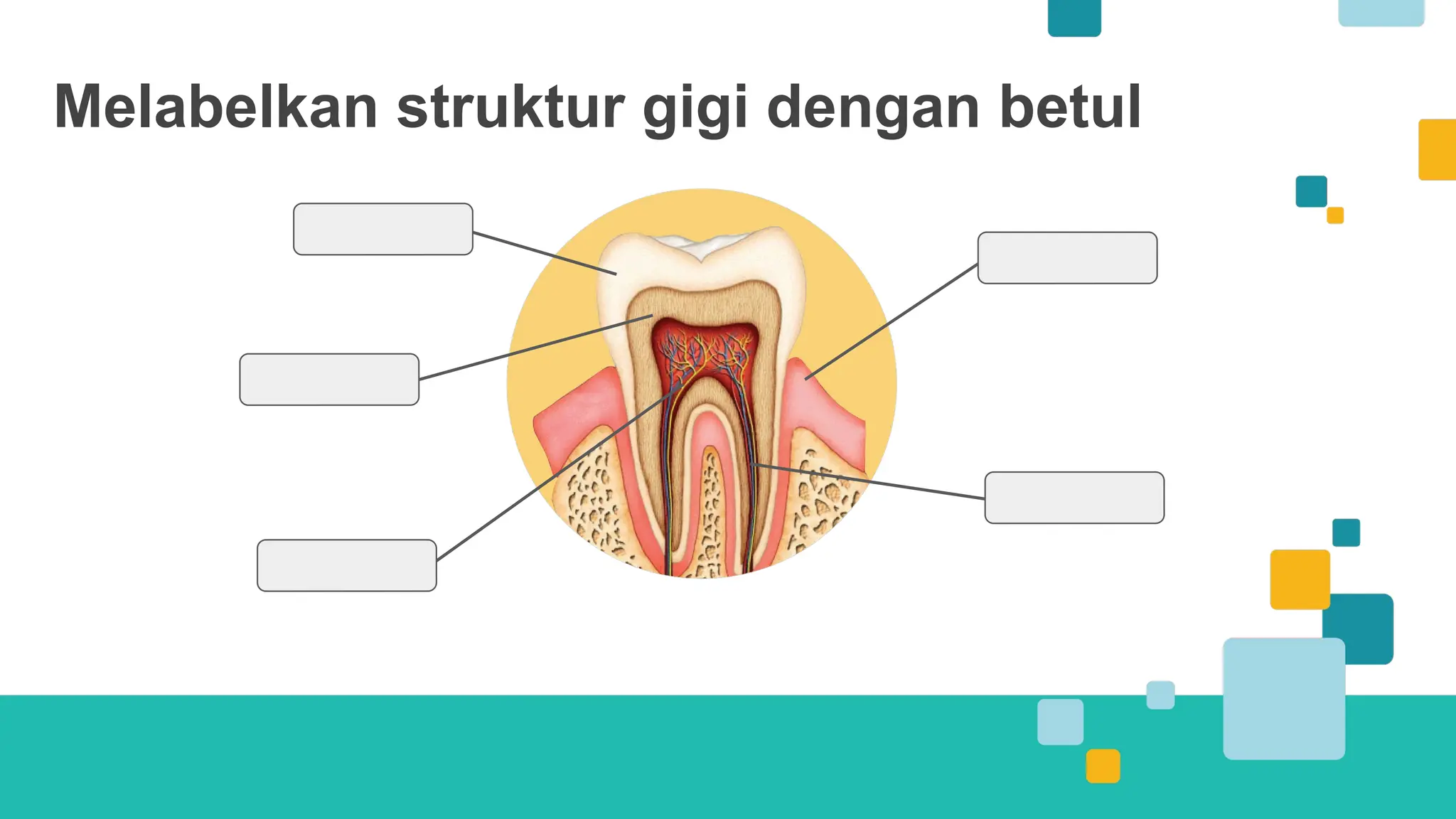 Melabelkan struktur gigi dengan betul